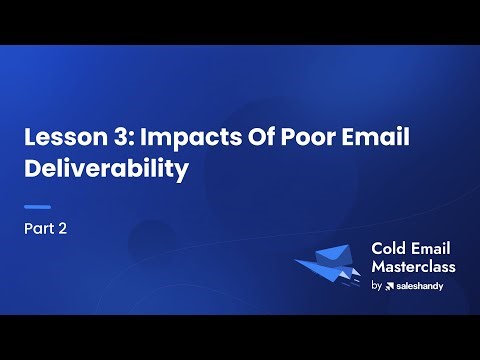 Lesson 3: Impacts Of Poor Email Deliverability

Part 2

Cold Email Masterclass
by saleshandy